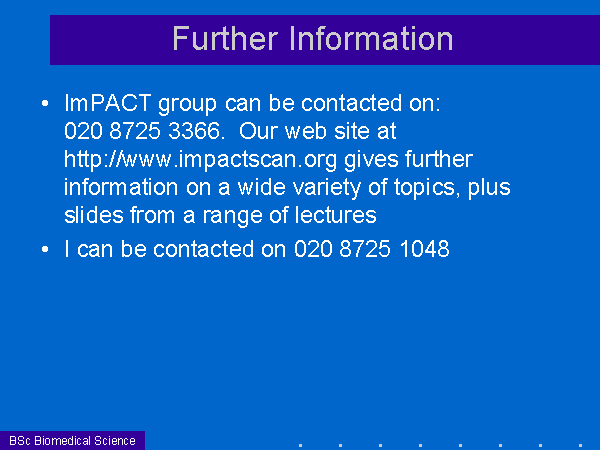 Further Information

• ImPACT group can be contacted on: 020 8725 3366. Our web site at http://www.impactscan.org gives further information on a wide variety of topics, plus slides from a range of lectures

• I can be contacted on 020 8725 1048

BSc Biomedical Science